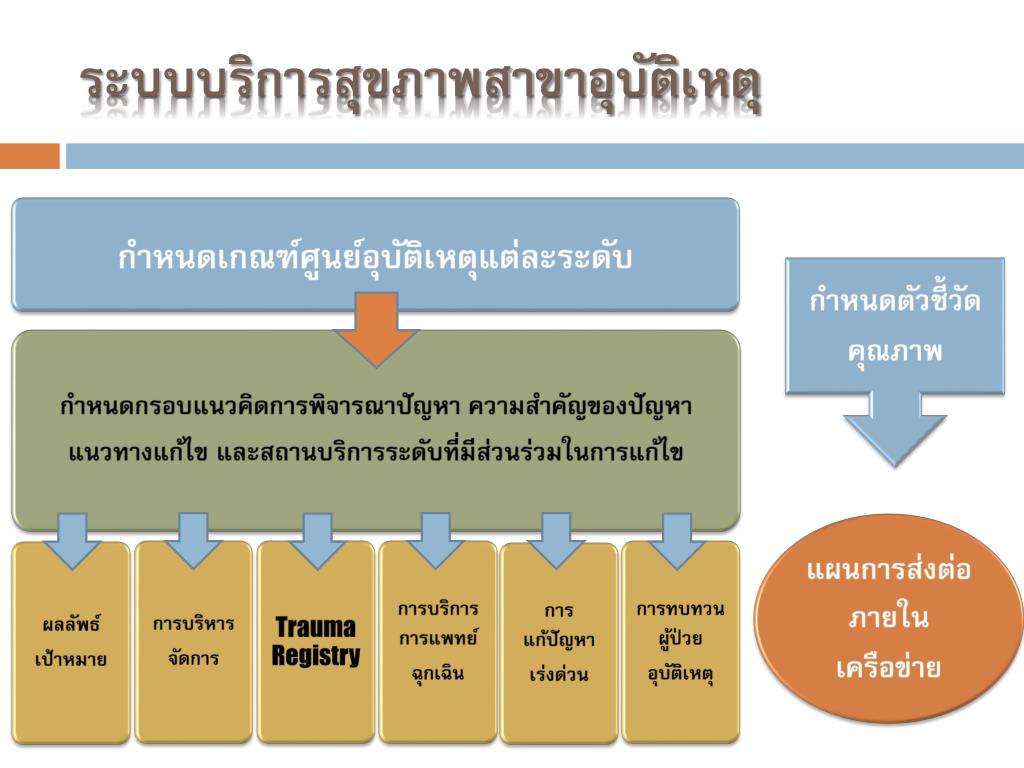 ระบบบริการสุขภาพสาขาอุบัติเหตุ

กำหนดเกณฑ์ศูนย์อุบัติเหตุแต่ละระดับ

กำหนดกรอบแนวคิดการพิจารณาปัญหา ความสำคัญของปัญหา แนวทางแก้ไข และสถานบริการระดับที่มีส่วนร่วมในการแก้ไข

ผลลัพธ์ เป้าหมาย

การบริหาร จัดการ

Trauma Registry

การบริการ การแพทย์ ฉุกเฉิน

การ แก้ปัญหา เร่งด่วน

การทบทวน ผู้ป่วย อุบัติเหตุ

กำหนดตัวชี้วัด คุณภาพ

แผนการส่งต่อ ภายใน เครือข่าย